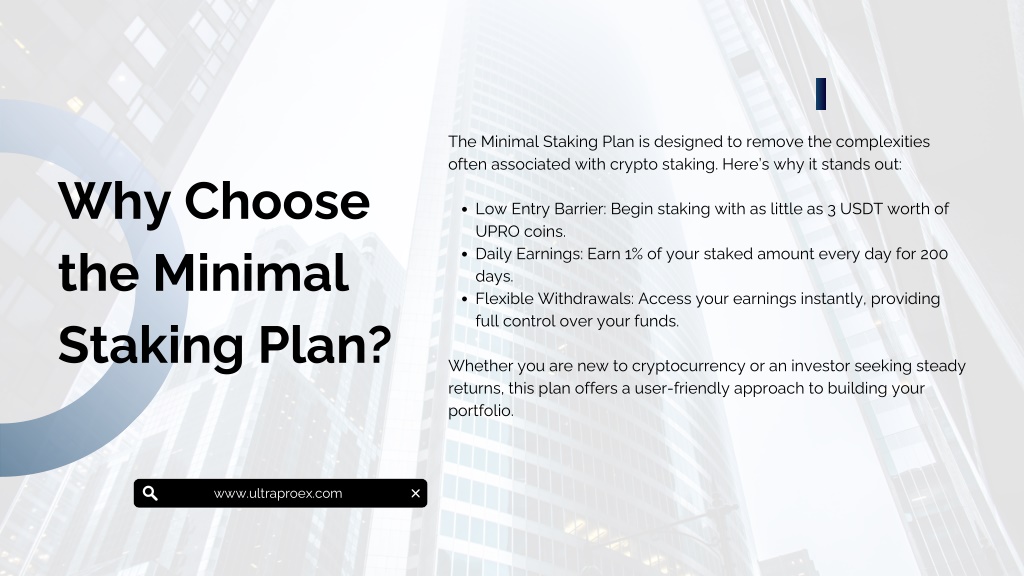 Why Choose the Minimal Staking Plan?

The Minimal Staking Plan is designed to remove the complexities often associated with crypto staking. Here's why it stands out:

- Low Entry Barrier: Begin staking with as little as 3 USDT worth of UPRO coins.
- Daily Earnings: Earn 1% of your staked amount every day for 200 days.
- Flexible Withdrawals: Access your earnings instantly, providing full control over your funds.

Whether you are new to cryptocurrency or an investor seeking steady returns, this plan offers a user-friendly approach to building your portfolio.

www.ultraproex.com